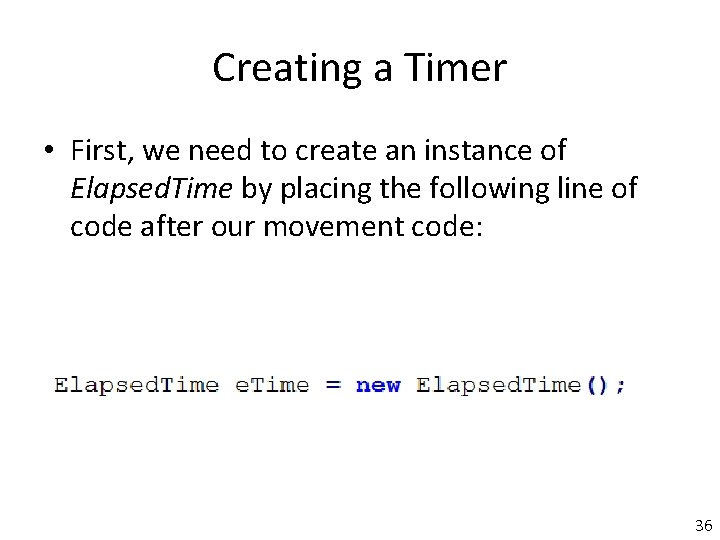 Creating a Timer

• First, we need to create an instance of ElapsedTime by placing the following line of code after our movement code:

ElapsedTime eTime = new ElapsedTime();

36